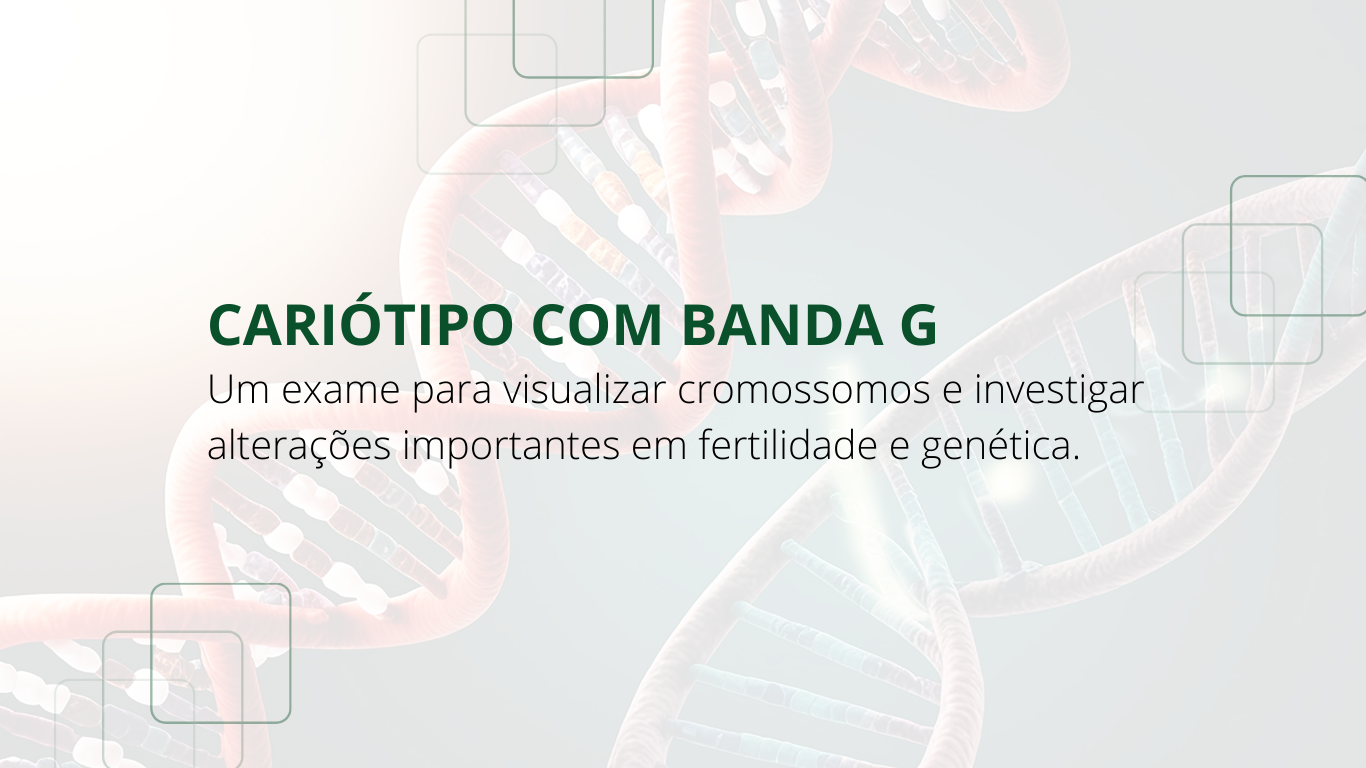 CARIÓTIPO COM BANDA G

Um exame para visualizar cromossomos e investigar alterações importantes em fertilidade e genética.